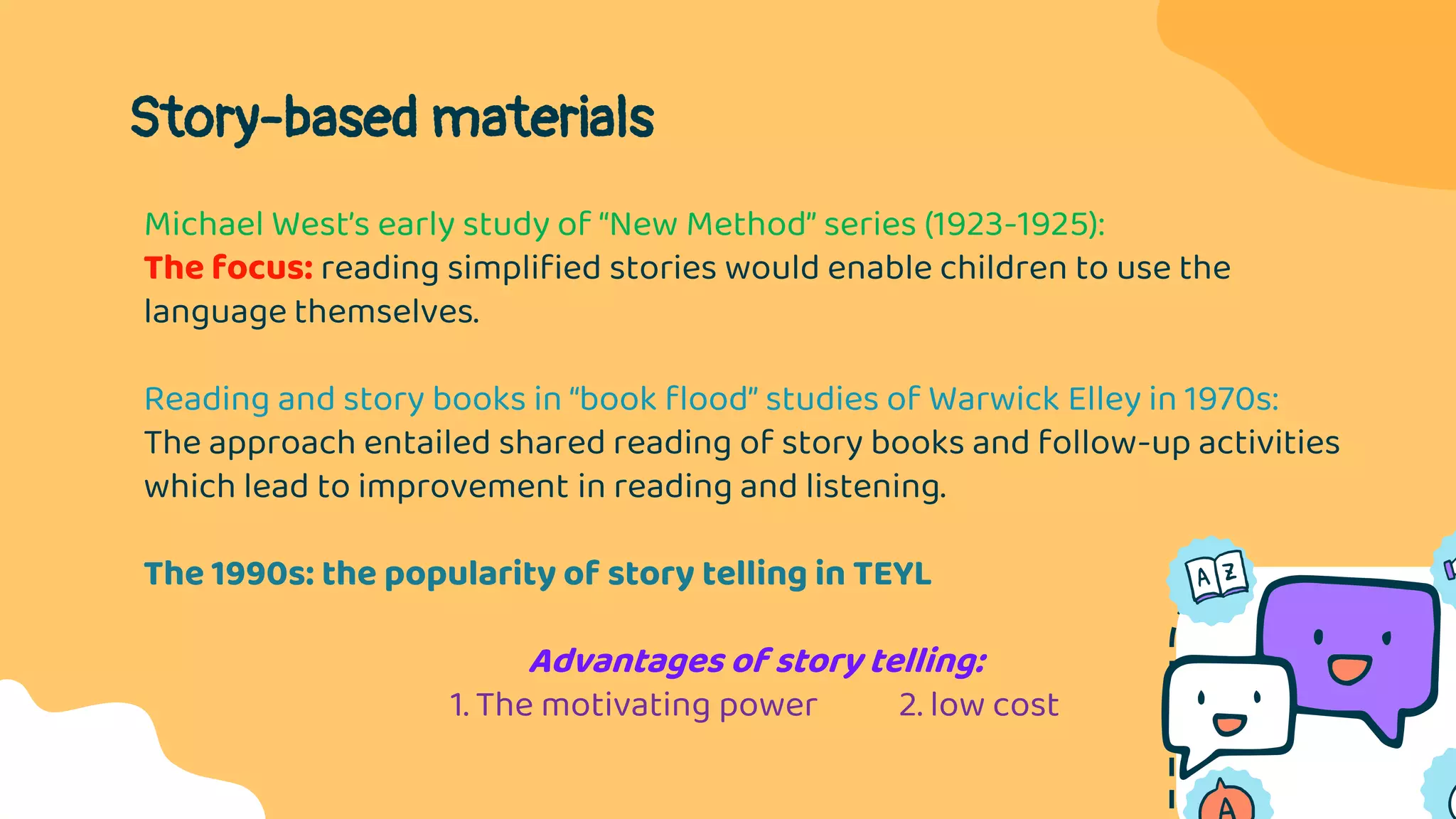 Story-based materials

Michael West's early study of "New Method" series (1923-1925):
The focus: reading simplified stories would enable children to use the language themselves.

Reading and story books in "book flood" studies of Warwick Elley in 1970s:
The approach entailed shared reading of story books and follow-up activities which lead to improvement in reading and listening.

The 1990s: the popularity of story telling in TEYL

Advantages of story telling:
1. The motivating power 2. low cost

A Z

A